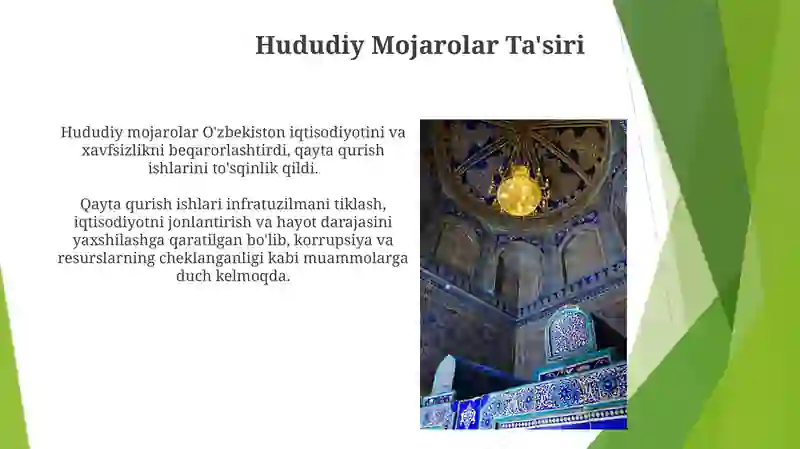 Hududiy Mojarolar Ta'siri

Hududiy mojarolar O'zbekiston iqtisodiyotini va xavfsizlikni beqarorlashtirdi, qayta qurish ishlarini to'sqinlik qildi.

Qayta qurish ishlari infratuzilmani tiklash, iqtisodiyotni jonlantirish va hayot darajasini yaxshilashga qaratilgan bo'lib, korrupsiya va resurslarning cheklanganligi kabi muammolarga duch kelmoqda.